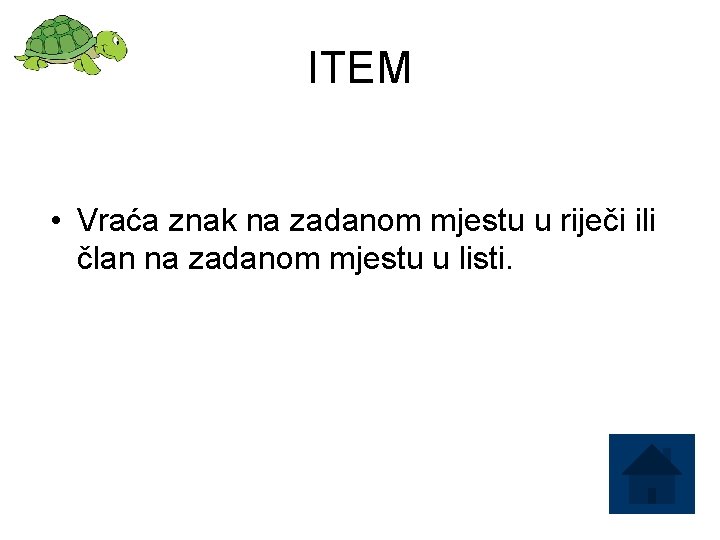 ITEM

• Vraća znak na zadanom mjestu u riječi ili član na zadanom mjestu u listi.